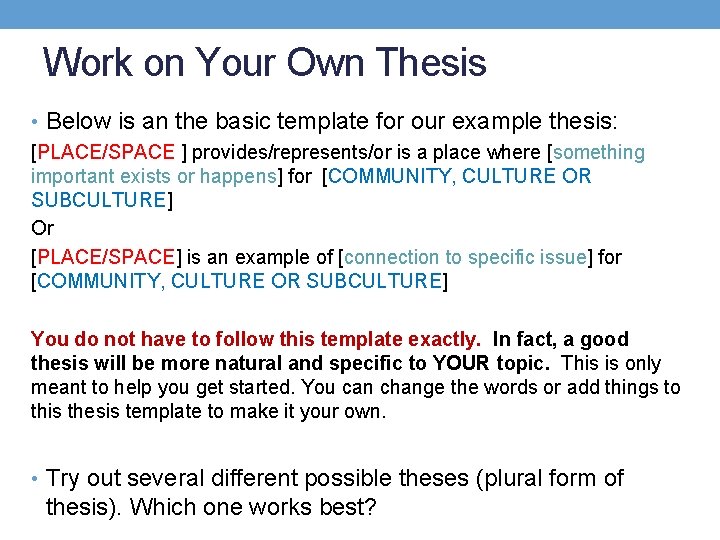 Work on Your Own Thesis

• Below is an the basic template for our example thesis:

[PLACE/SPACE ] provides/represents/or is a place where [something important exists or happens] for [COMMUNITY, CULTURE OR SUBCULTURE]

Or

[PLACE/SPACE] is an example of [connection to specific issue] for [COMMUNITY, CULTURE OR SUBCULTURE]

You do not have to follow this template exactly. In fact, a good thesis will be more natural and specific to YOUR topic. This is only meant to help you get started. You can change the words or add things to this thesis template to make it your own.

• Try out several different possible theses (plural form of thesis). Which one works best?